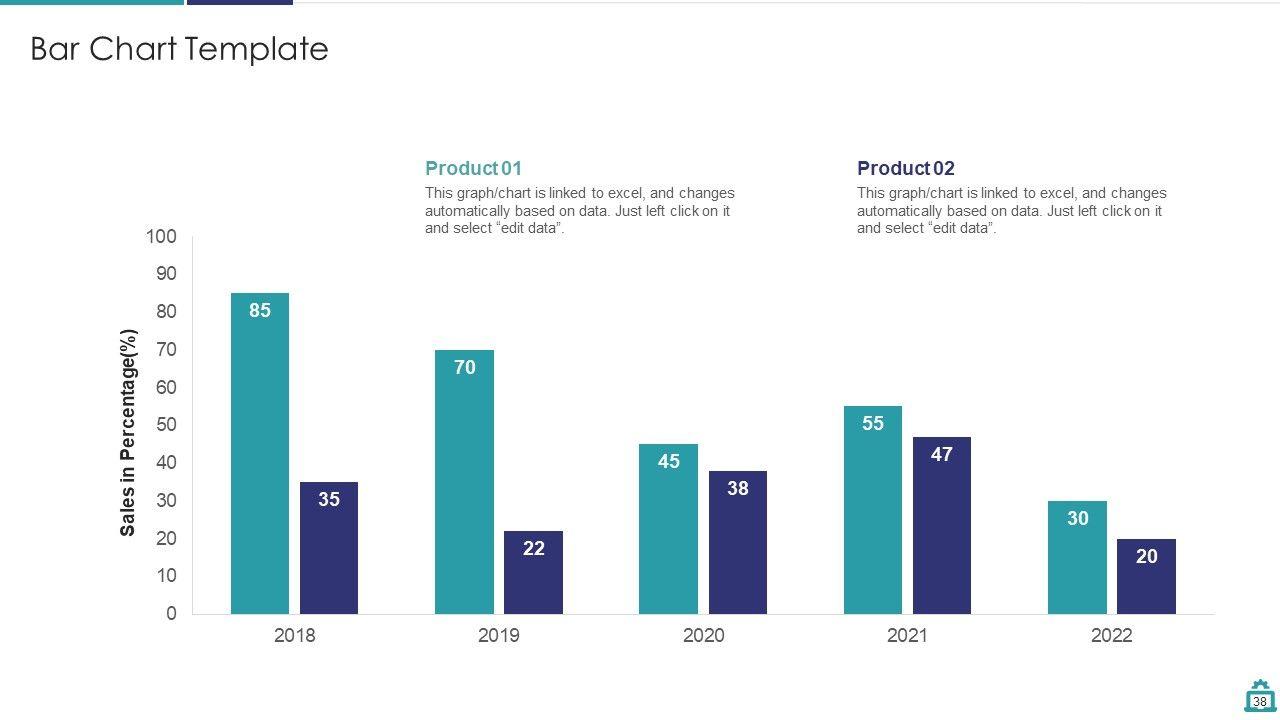 Bar Chart Template

Product 01
This graph/chart is linked to excel, and changes automatically based on data. Just left click on it and select “edit data”.

Product 02
This graph/chart is linked to excel, and changes automatically based on data. Just left click on it and select “edit data”.

Sales in Percentage(%)

100
90
80
70
60
50
40
30
20
10
0

85
35
70
22
45
38
55
47
30
20

2018
2019
2020
2021
2022

38